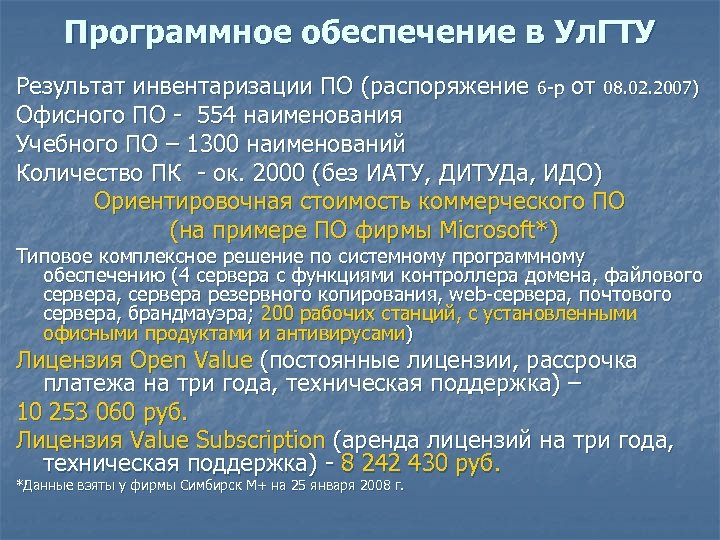 Программное обеспечение в УлГТУ

Результат инвентаризации ПО (распоряжение 6-р от 08.02.2007)

Офисного ПО - 554 наименования

Учебного ПО – 1300 наименований

Количество ПК - ок. 2000 (без ИАТУ, ДИТУДа, ИДО)

Ориентировочная стоимость коммерческого ПО (на примере ПО фирмы Microsoft*)

Типовое комплексное решение по системному программному обеспечению (4 сервера с функциями контроллера домена, файлового сервера, сервера резервного копирования, web-сервера, почтового сервера, брандмауэра; 200 рабочих станций, с установленными офисными продуктами и антивирусами)

Лицензия Open Value (постоянные лицензии, рассрочка платежа на три года, техническая поддержка) –

10 253 060 руб.

Лицензия Value Subscription (аренда лицензий на три года, техническая поддержка) - 8 242 430 руб.

*Данные взяты у фирмы Симбирск М+ на 25 января 2008 г.